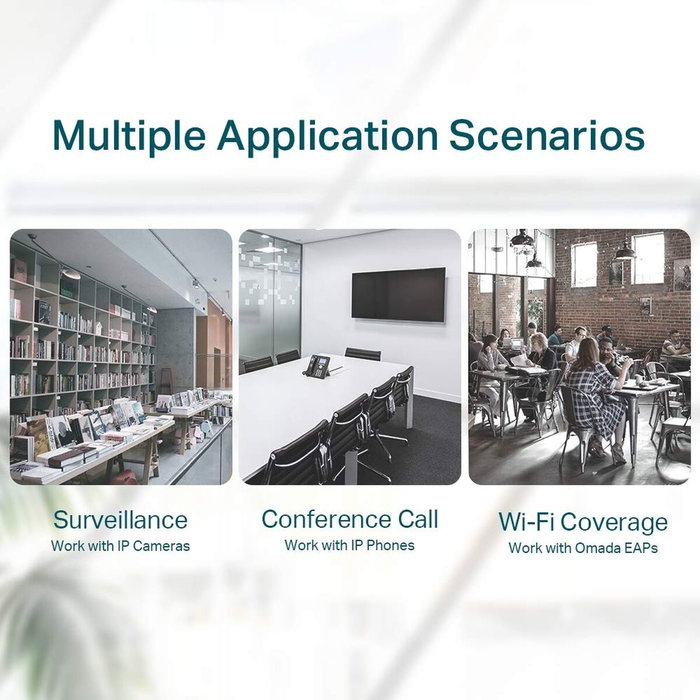 Multiple Application Scenarios

Surveillance
Work with IP Cameras

Conference Call
Work with IP Phones

Wi-Fi Coverage
Work with Omada EAPs